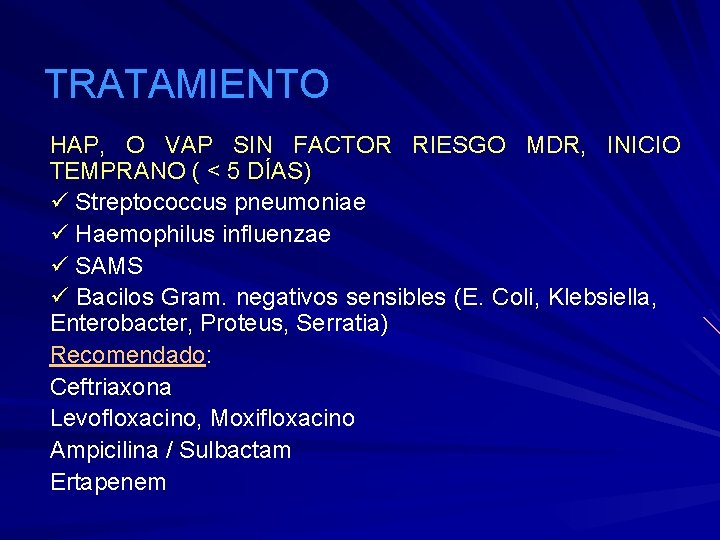 TRATAMIENTO

HAP, O VAP SIN FACTOR RIESGO MDR, INICIO TEMPRANO ( < 5 DÍAS)
✓ Streptococcus pneumoniae
✓ Haemophilus influenzae
✓ SAMS
✓ Bacilos Gram. negativos sensibles (E. Coli, Klebsiella, Enterobacter, Proteus, Serratia)
Recomendado:
Ceftriaxona
Levofloxacino, Moxifloxacino
Ampicilina / Sulbactam
Ertapenem